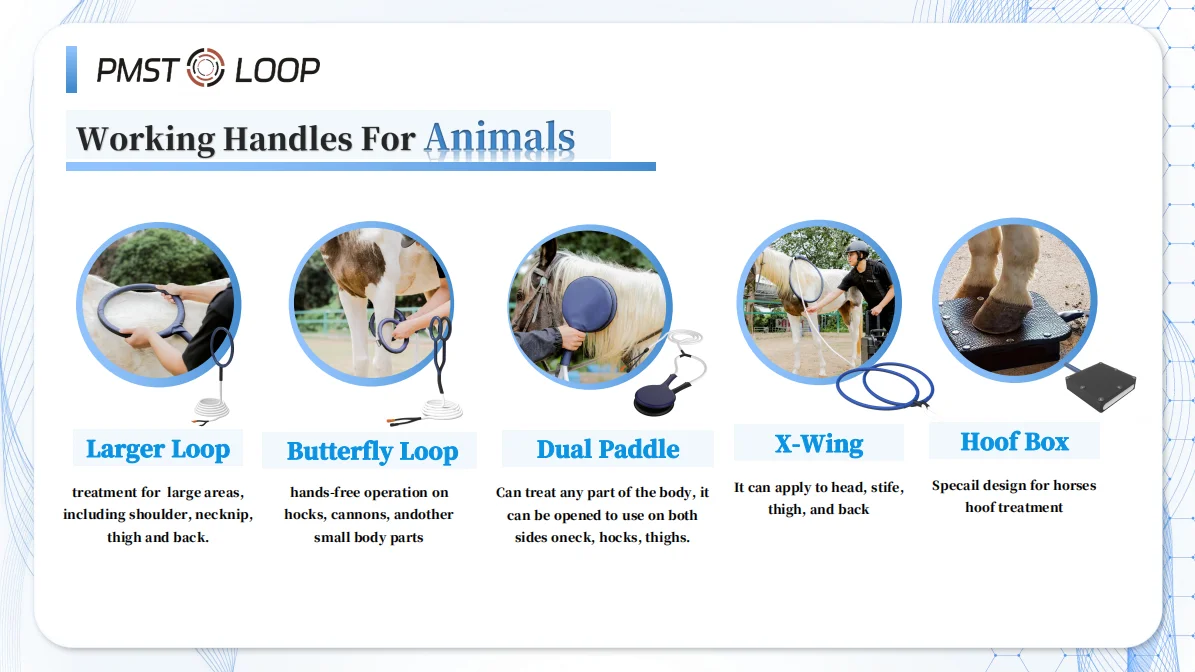 PMST LOOP

Working Handles For Animals

Larger Loop

treatment for large areas, including shoulder, necknip, thigh and back.

Butterfly Loop

hands-free operation on hocks, cannons, andother small body parts

Dual Paddle

Can treat any part of the body, it can be opened to use on both sides oneck, hocks, thighs.

X-Wing

It can apply to head, stife, thigh, and back

Hoof Box

Specail design for horses hoof treatment